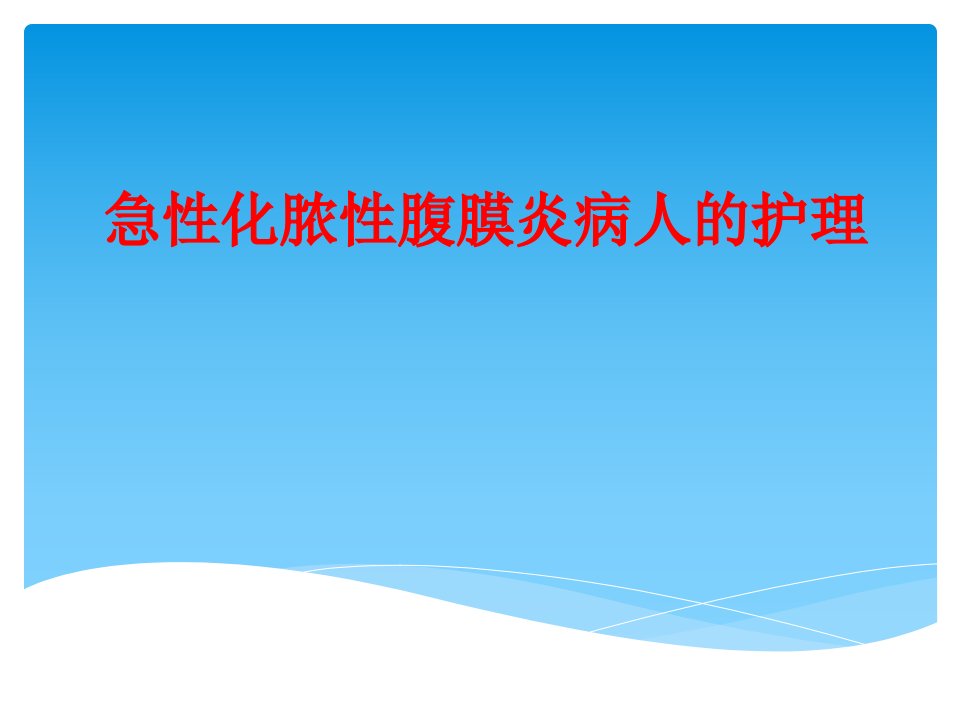 急性化脓性腹膜炎病人的护理